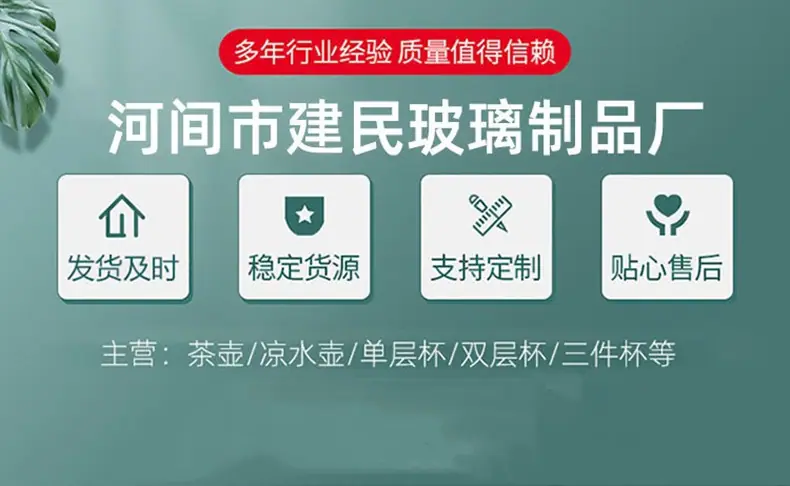 多年行业经验 质量值得信赖

河间市建民玻璃制品厂

发货及时

稳定货源

支持定制

贴心售后

主营：茶壶/凉水壶/单层杯/双层杯/三件杯等